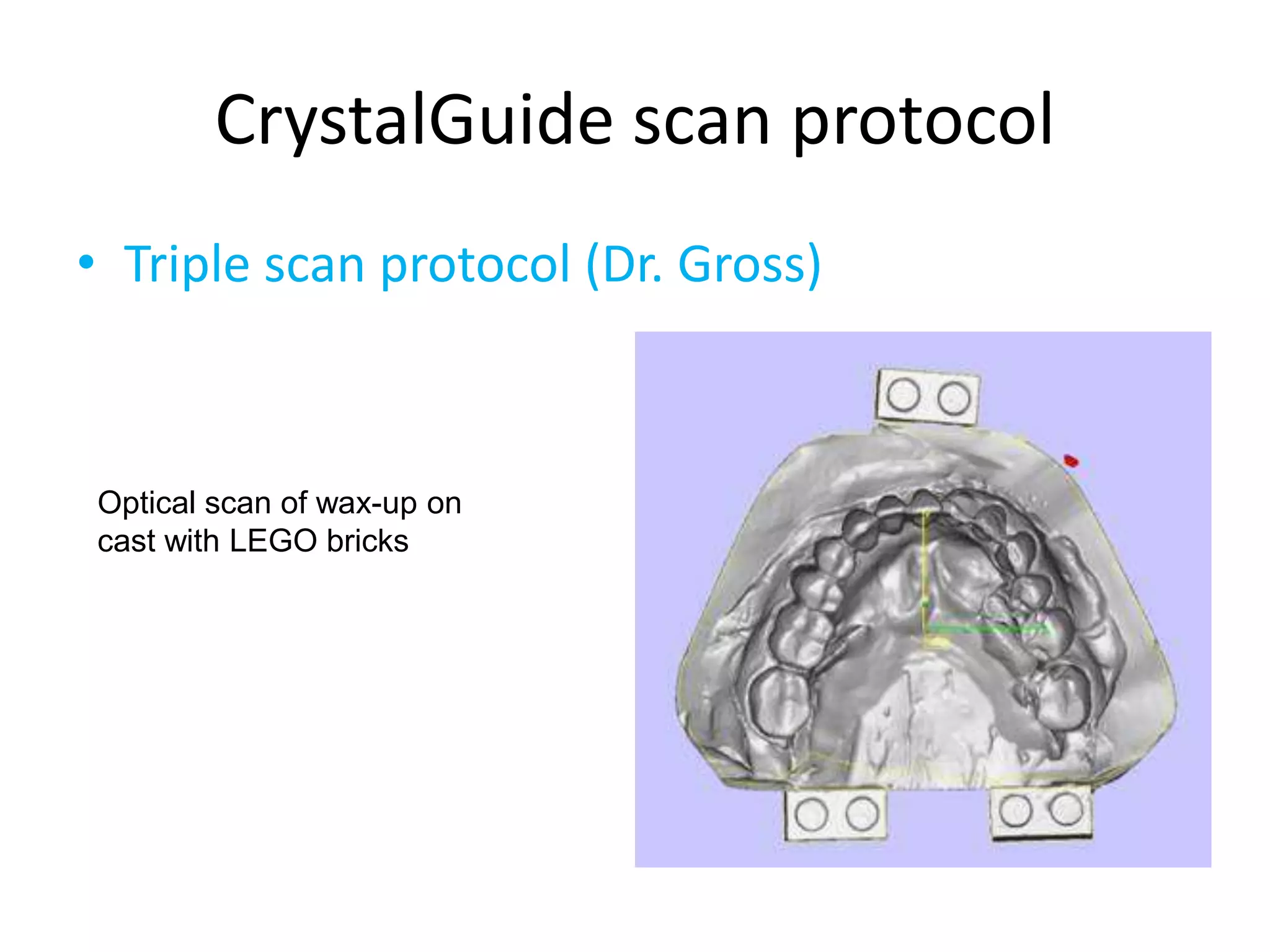 CrystalGuide scan protocol

• Triple scan protocol (Dr. Gross)

Optical scan of wax-up on cast with LEGO bricks